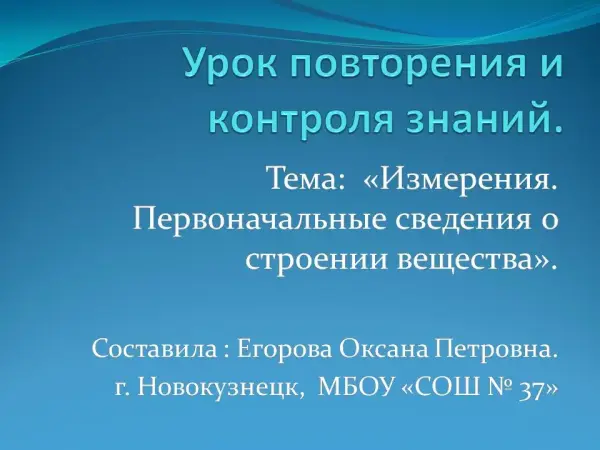 Урок повторения и контроля знаний.

Тема: «Измерения. Первоначальные сведения о строении вещества».

Составила : Егорова Оксана Петровна.
г. Новокузнецк, МБОУ «СОШ № 37»